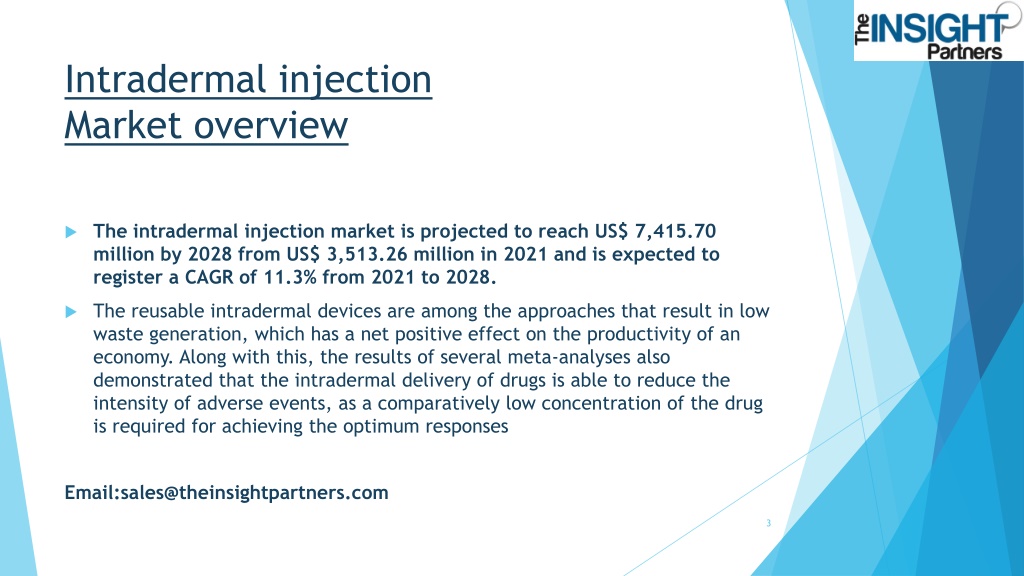 The INSIGHT Partners

Intradermal injection
Market overview

The intradermal injection market is projected to reach US$ 7,415.70 million by 2028 from US$ 3,513.26 million in 2021 and is expected to register a CAGR of 11.3% from 2021 to 2028.

The reusable intradermal devices are among the approaches that result in low waste generation, which has a net positive effect on the productivity of an economy. Along with this, the results of several meta-analyses also demonstrated that the intradermal delivery of drugs is able to reduce the intensity of adverse events, as a comparatively low concentration of the drug is required for achieving the optimum responses

Email:sales@theinsightpartners.com

3